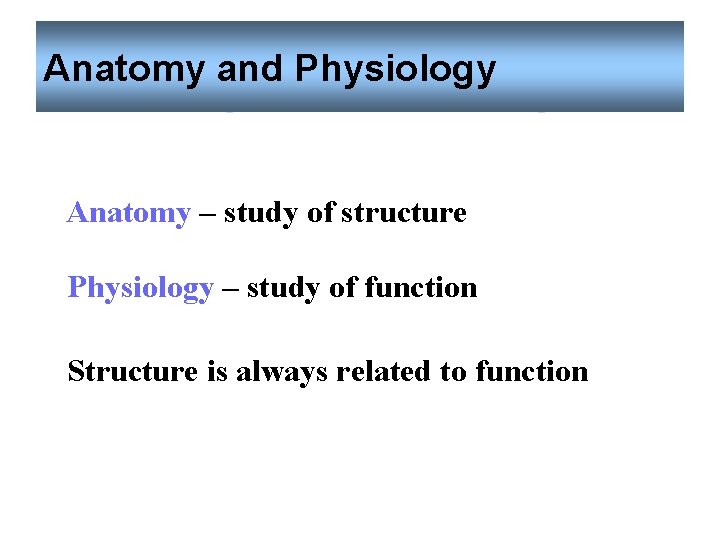 Anatomy and Physiology

Anatomy – study of structure

Physiology – study of function

Structure is always related to function